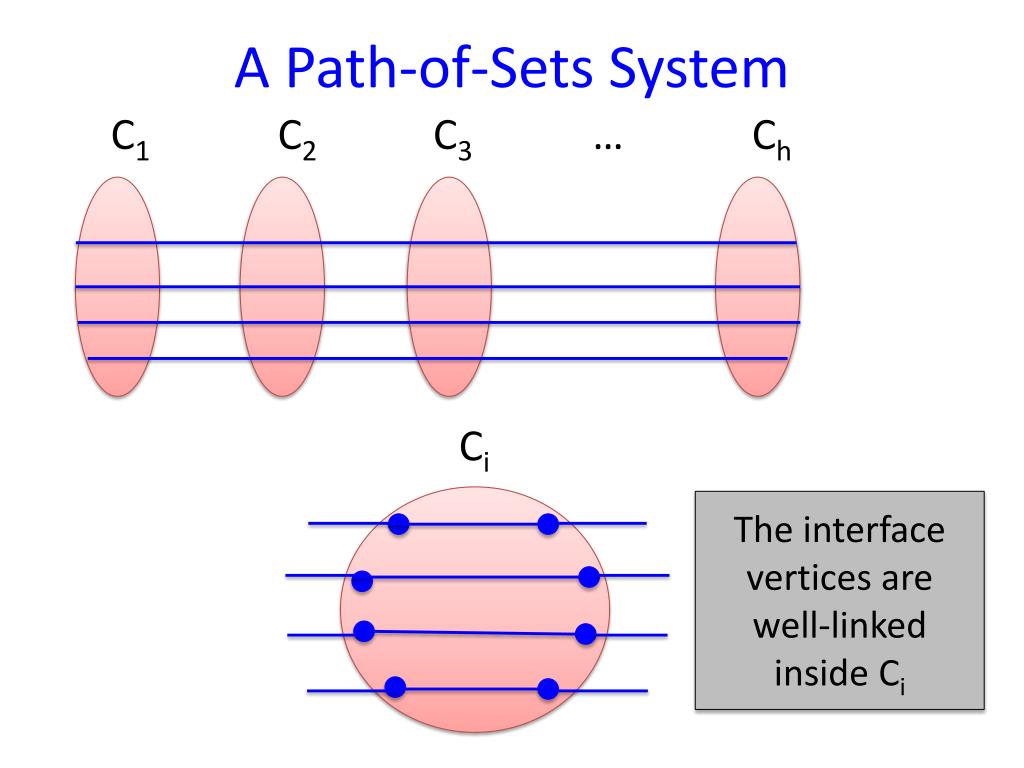 A Path-of-Sets System

$C_1$ $C_2$ $C_3$ … $C_h$

$C_i$

The interface vertices are well-linked inside $C_i$